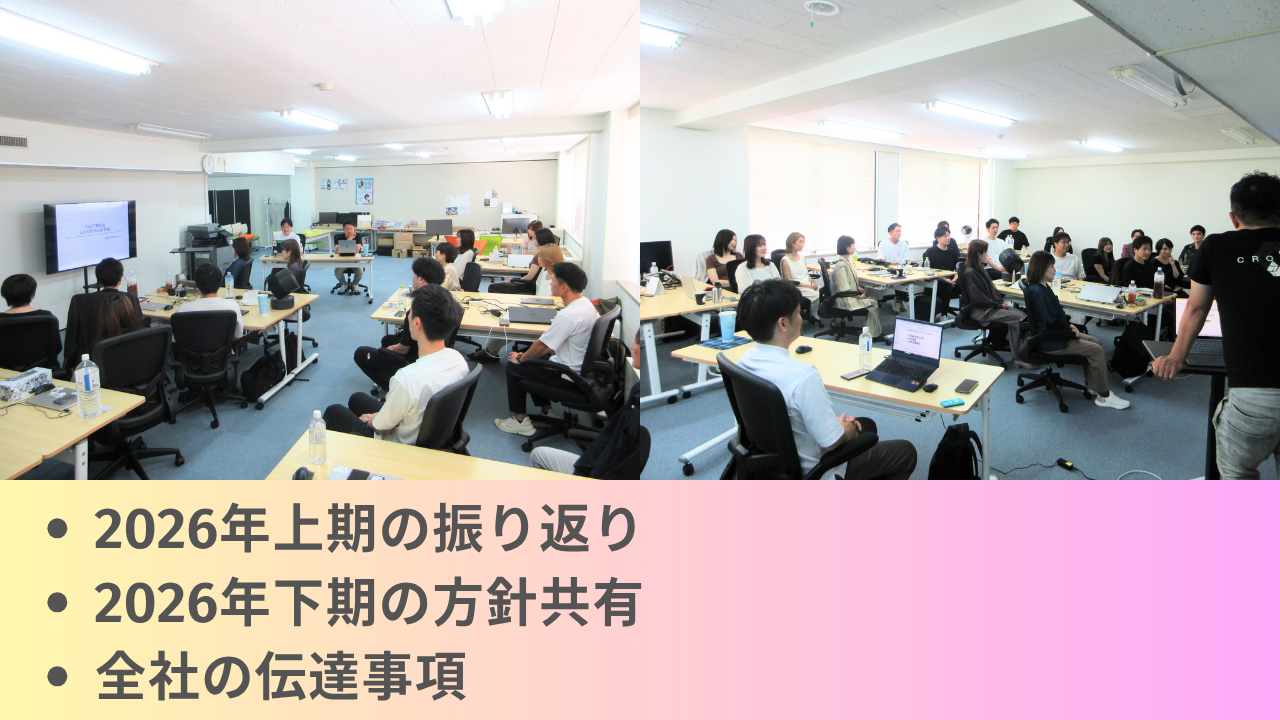 • 2026年上期の振り返り
• 2026年下期の方針共有
• 全社の伝達事項